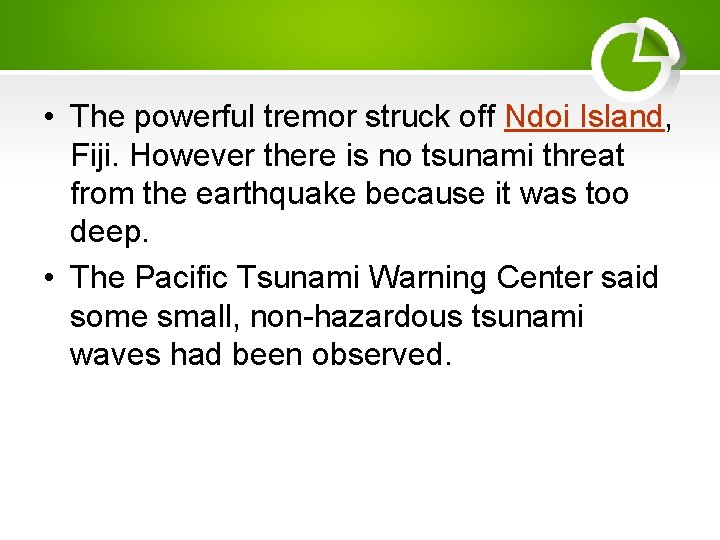 • The powerful tremor struck off Ndoi Island, Fiji. However there is no tsunami threat from the earthquake because it was too deep.

• The Pacific Tsunami Warning Center said some small, non-hazardous tsunami waves had been observed.